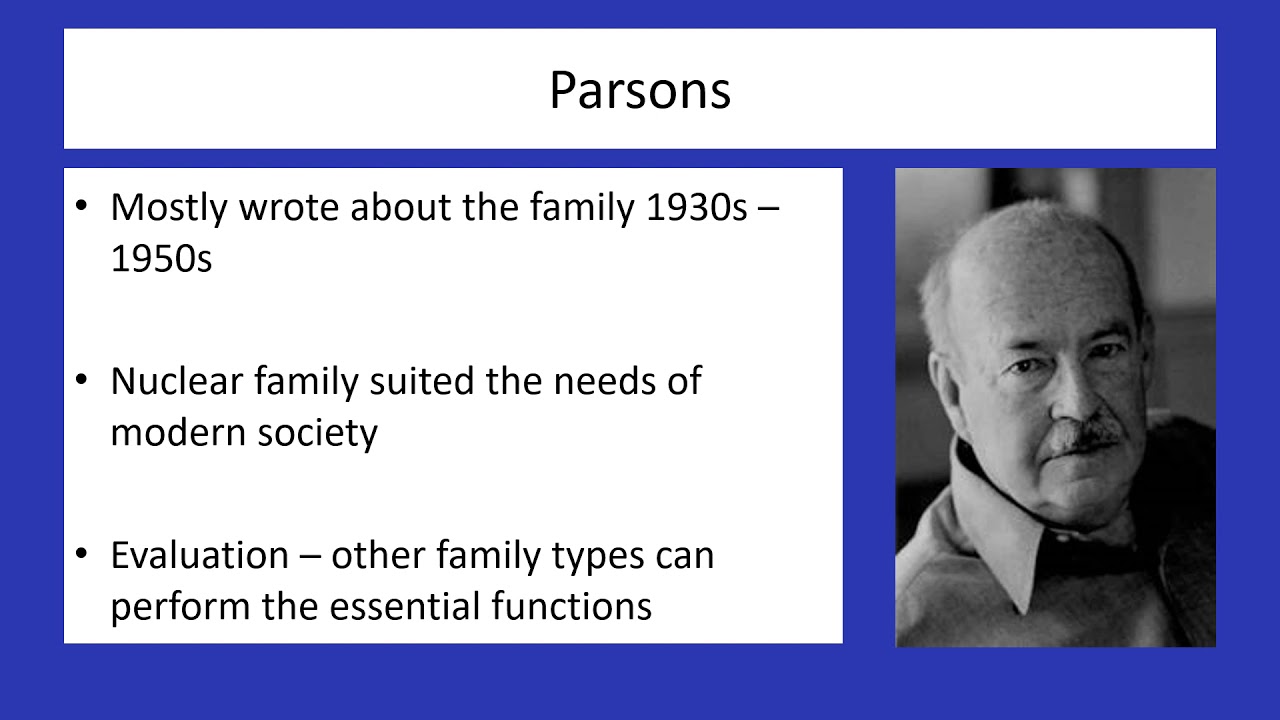 Parsons

• Mostly wrote about the family 1930s – 1950s

• Nuclear family suited the needs of modern society

• Evaluation – other family types can perform the essential functions